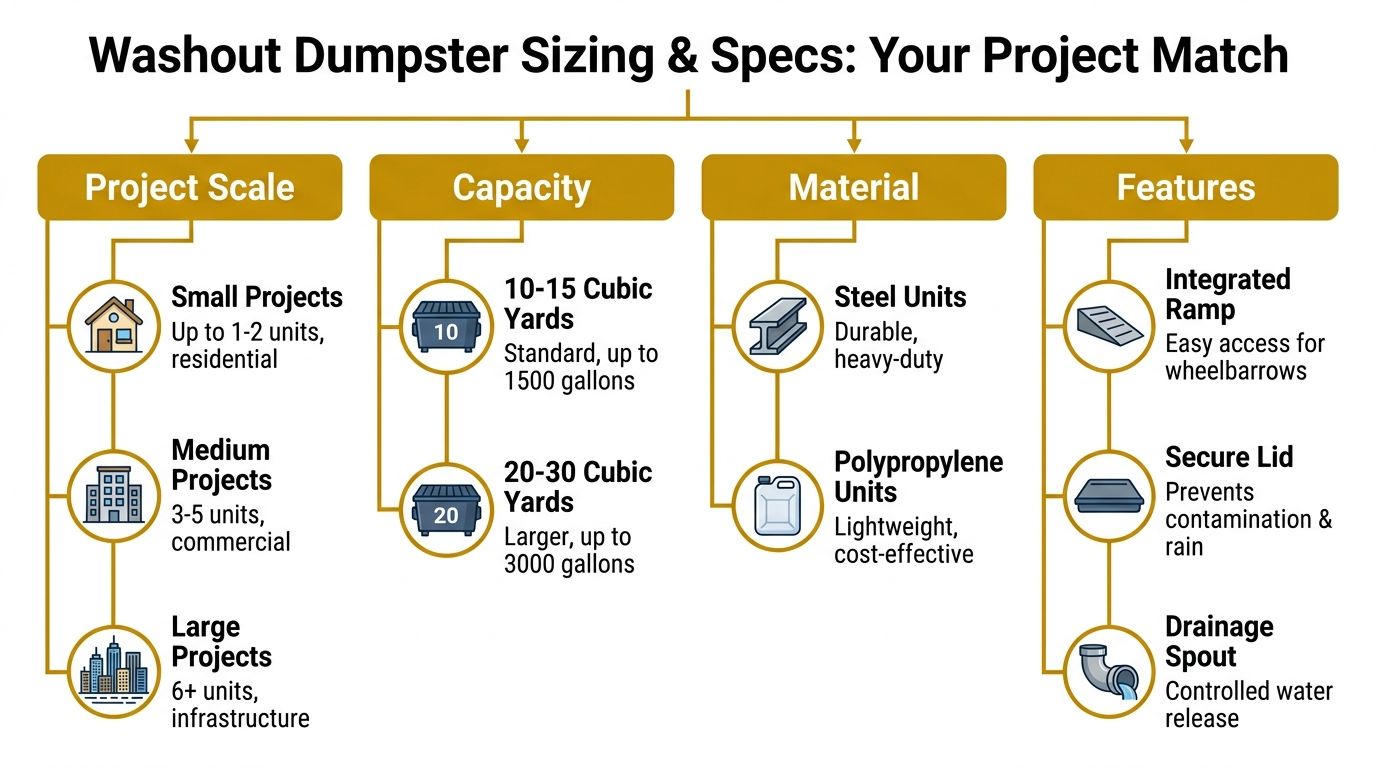 Washout Dumpster Sizing & Specs: Your Project Match

Project Scale

Small Projects
Up to 1-2 units, residential

Medium Projects
3-5 units, commercial

Large Projects
6+ units, infrastructure

Capacity

10

10-15 Cubic Yards
Standard, up to 1500 gallons

20

20-30 Cubic Yards
Larger, up to 3000 gallons

Material

Steel Units
Durable, heavy-duty

Polypropylene Units
Lightweight, cost-effective

Features

Integrated Ramp
Easy access for wheelbarrows

Secure Lid
Prevents contamination & rain

Drainage Spout
Controlled water release